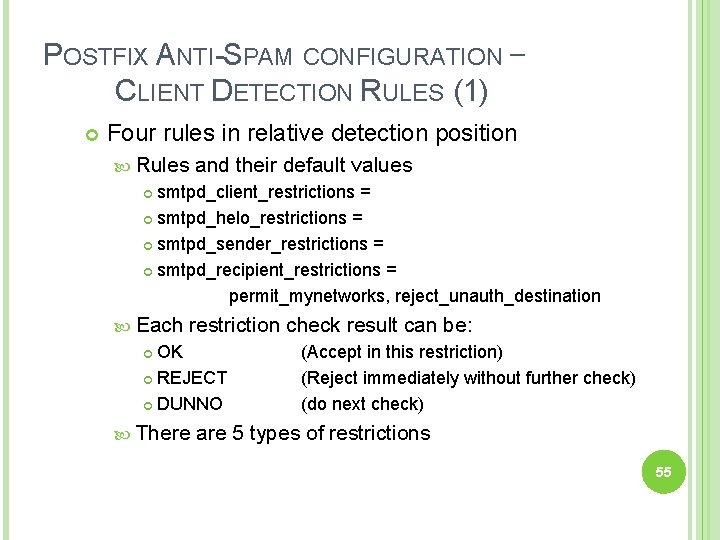 POSTFIX ANTI-SPAM CONFIGURATION – CLIENT DETECTION RULES (1)

Four rules in relative detection position

Rules and their default values

smtpd_client_restrictions =

smtpd_helo_restrictions =

smtpd_sender_restrictions =

smtpd_recipient_restrictions = permit_mynetworks, reject_unauth_destination

Each restriction check result can be:

OK (Accept in this restriction)

REJECT (Reject immediately without further check)

DUNNO (do next check)

There are 5 types of restrictions

55